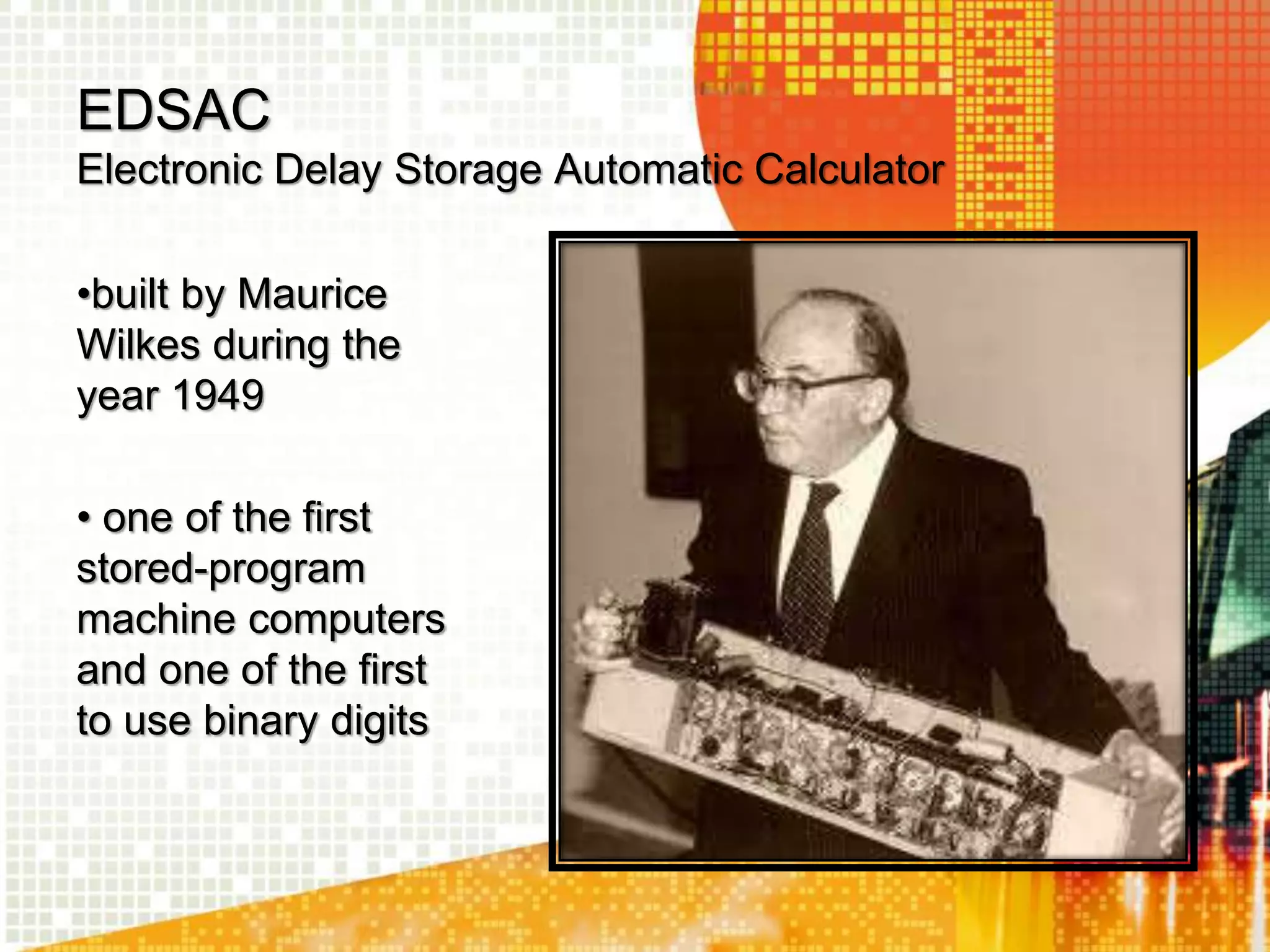 EDSAC
Electronic Delay Storage Automatic Calculator

•built by Maurice Wilkes during the year 1949

• one of the first stored-program machine computers and one of the first to use binary digits